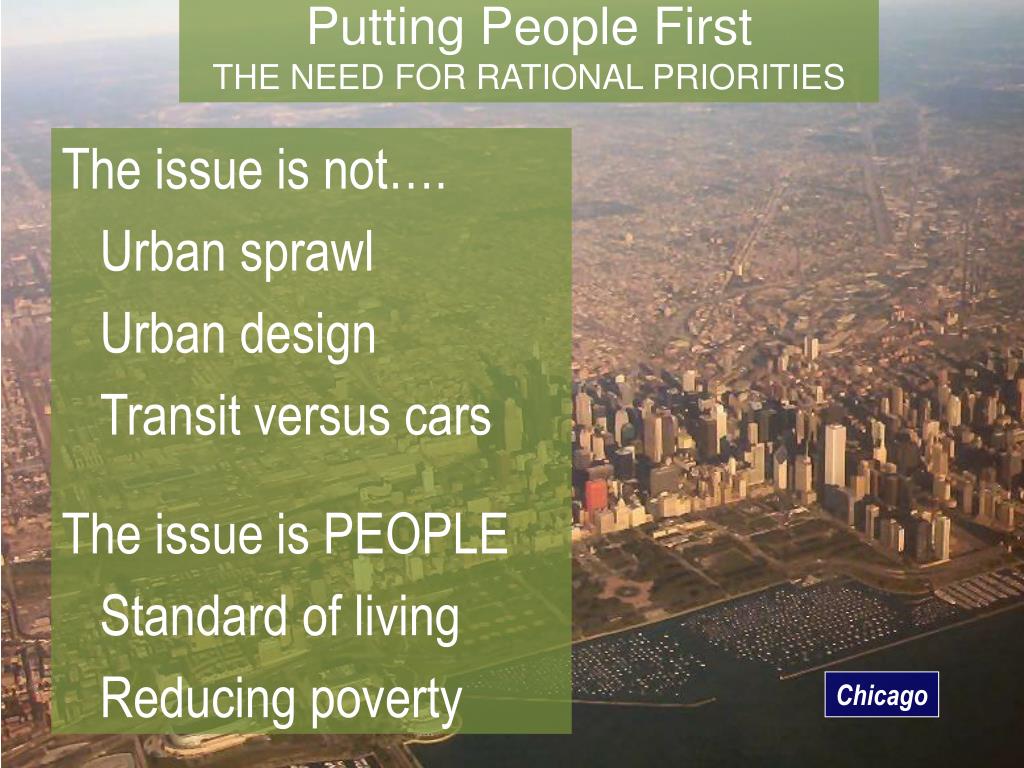 Putting People First
THE NEED FOR RATIONAL PRIORITIES

The issue is not….

Urban sprawl

Urban design

Transit versus cars

The issue is PEOPLE

Standard of living

Reducing poverty

Chicago